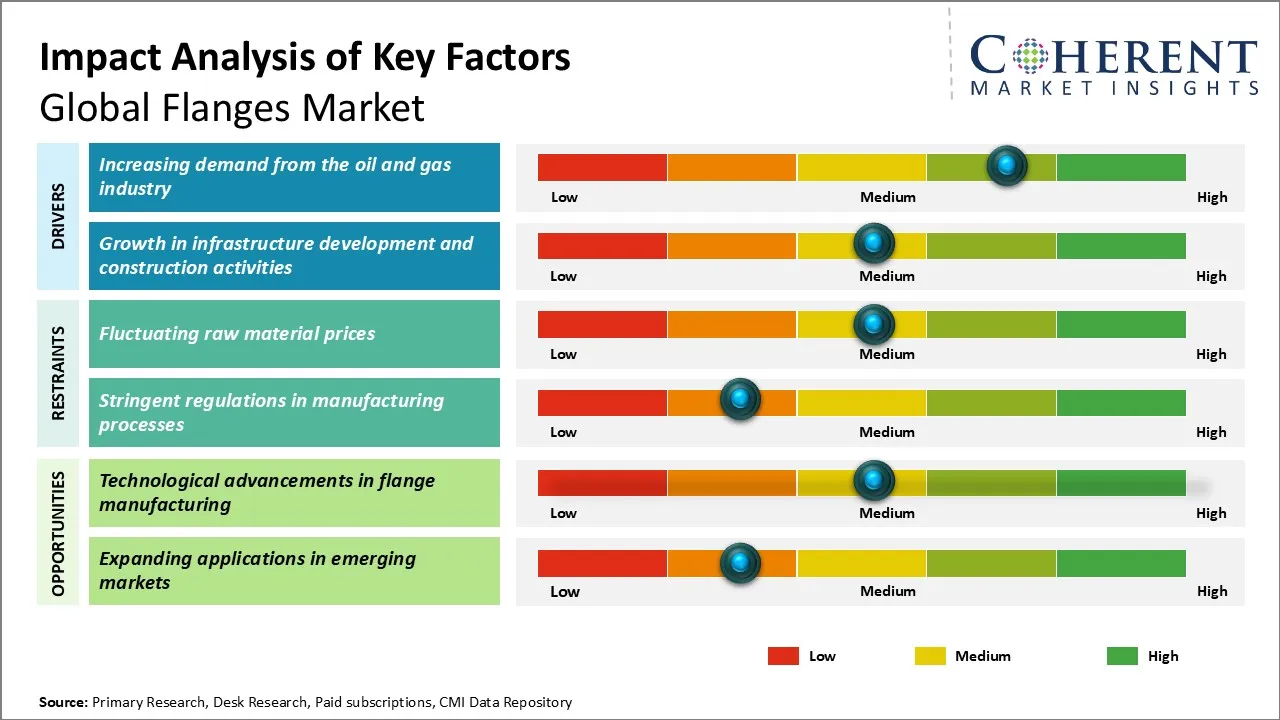 Impact Analysis of Key Factors
Global Flanges Market

COHERENT
MARKET INSIGHTS

DRIVERS

Increasing demand from the oil and gas industry

Low Medium High

Growth in infrastructure development and construction activities

Low Medium High

RESTRAINTS

Fluctuating raw material prices

Low Medium High

Stringent regulations in manufacturing processes

Low Medium High

OPPORTUNITIES

Technological advancements in flange manufacturing

Low Medium High

Expanding applications in emerging markets

Low Medium High

Low Medium High

Source: Primary Research, Desk Research, Paid subscriptions, CMI Data Repository